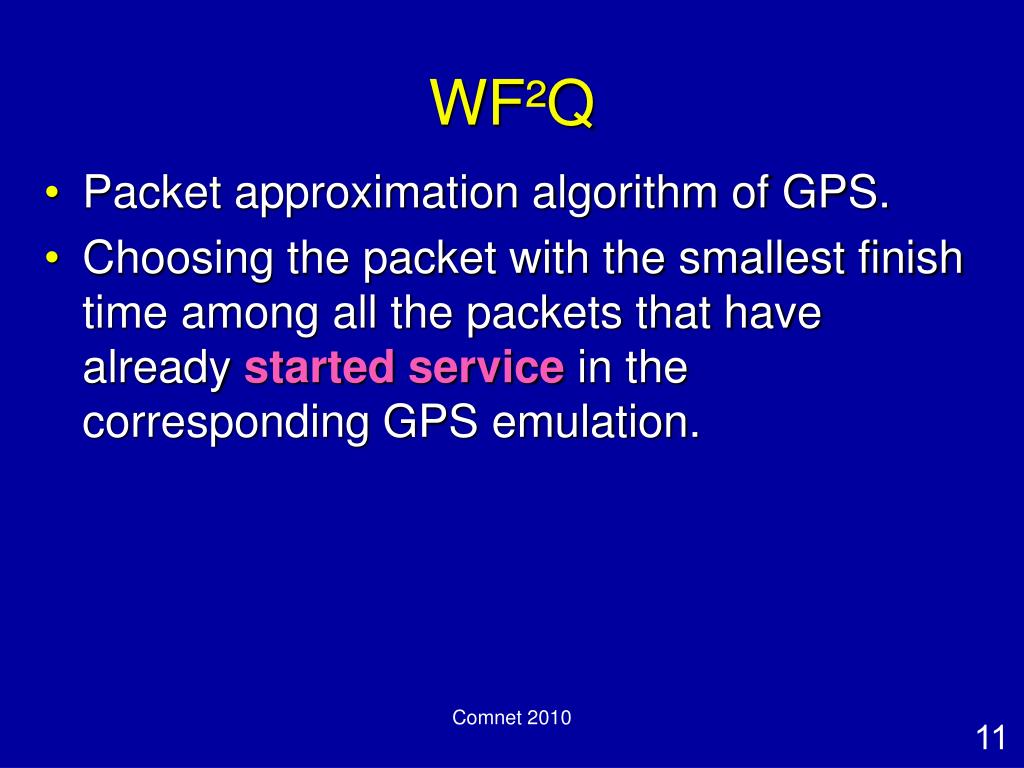 $WF^2Q$

• Packet approximation algorithm of GPS.
• Choosing the packet with the smallest finish time among all the packets that have already started service in the corresponding GPS emulation.

Comnet 2010

11